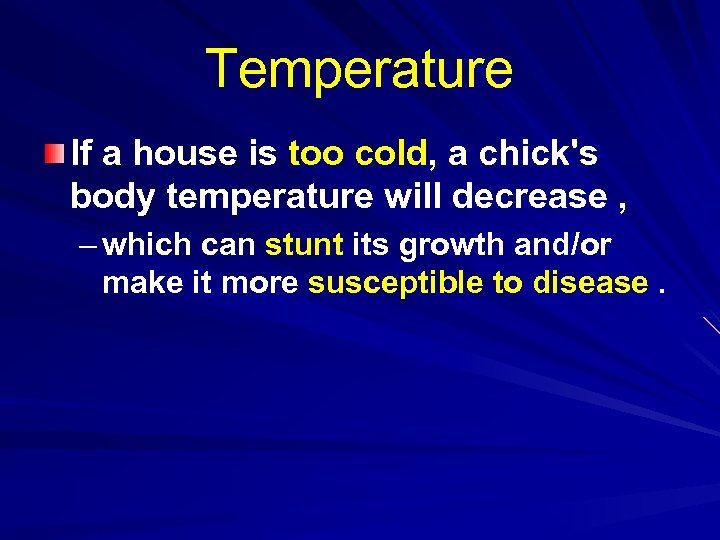 Temperature

If a house is too cold, a chick's body temperature will decrease ,

– which can stunt its growth and/or make it more susceptible to disease .